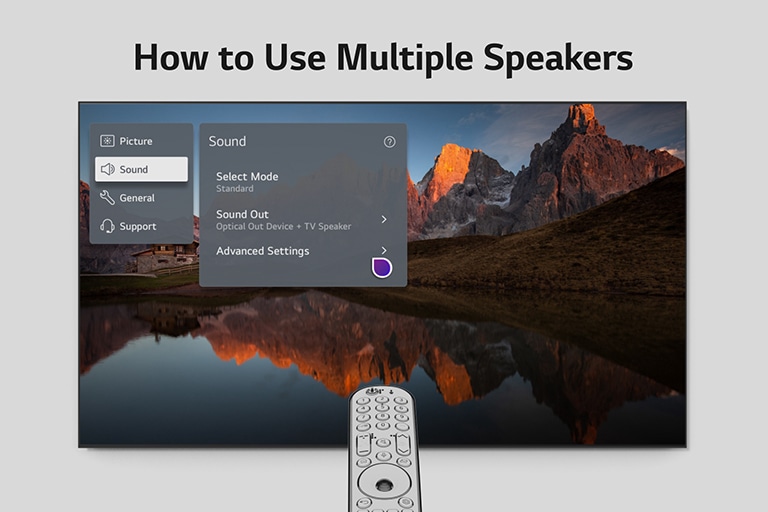 How to Use Multiple Speakers

Picture
Sound
General
Support

Sound

Select Mode
Standard

Sound Out
Optical Out Device + TV Speaker

Advanced Settings